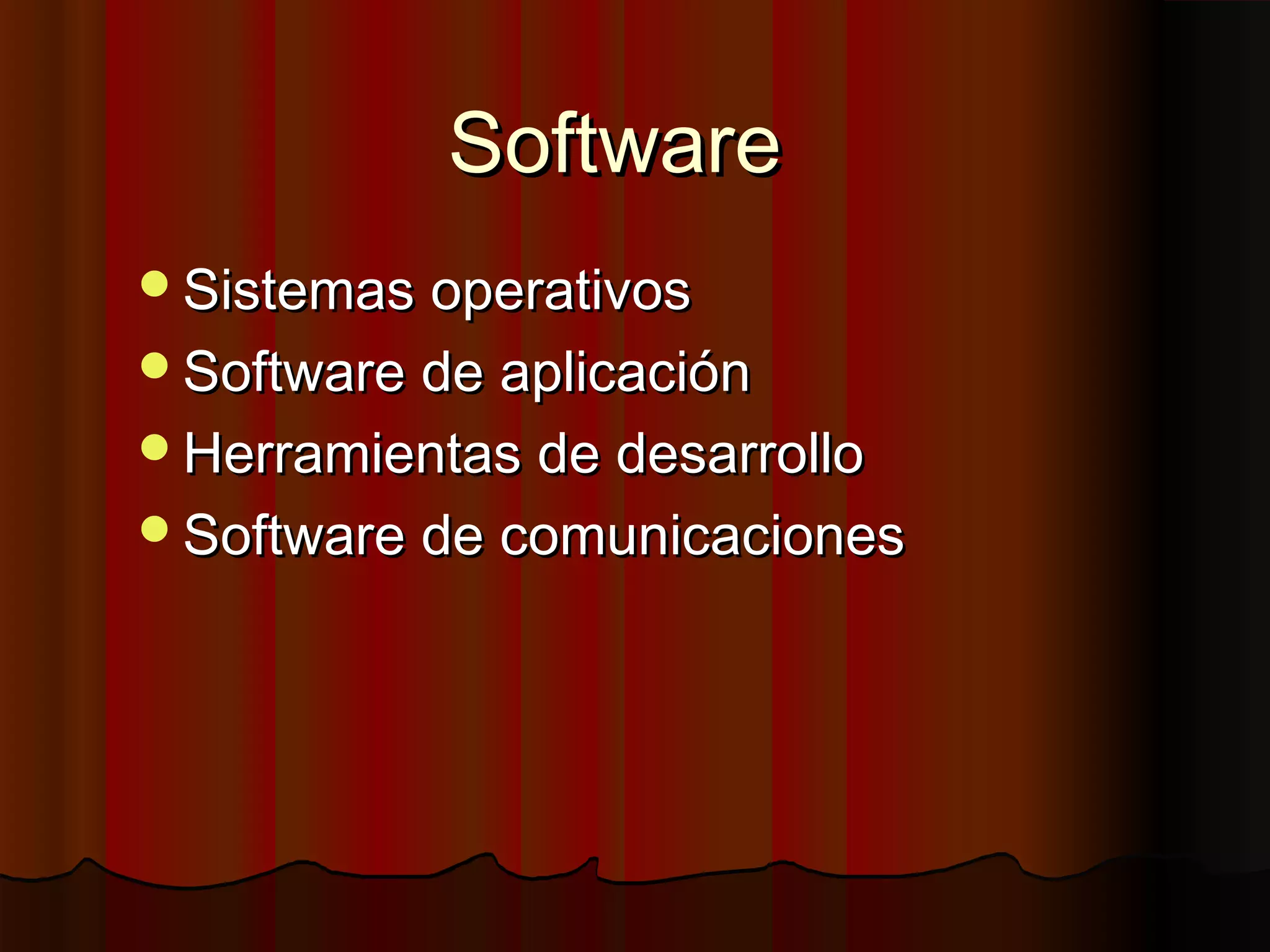 Software

- Sistemas operativos
- Software de aplicación
- Herramientas de desarrollo
- Software de comunicaciones